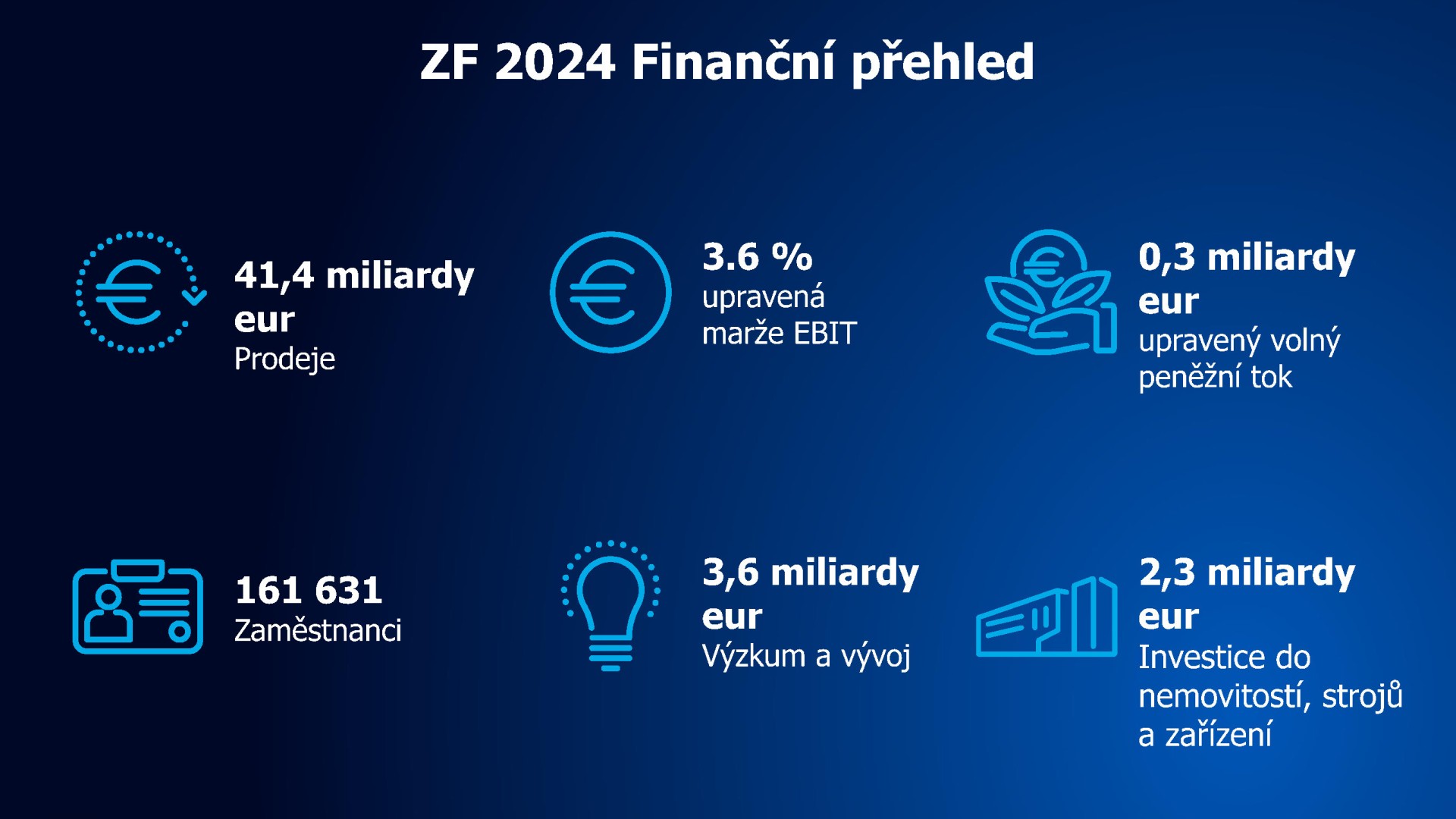 ZF 2024 Finanční přehled

41,4 miliardy eur
Prodeje

3.6 %
upravená marže EBIT

0,3 miliardy eur
upravený volný peněžní tok

161 631
Zaměstnanci

3,6 miliardy eur
Výzkum a vývoj

2,3 miliardy eur
Investice do nemovitostí, strojů a zařízení